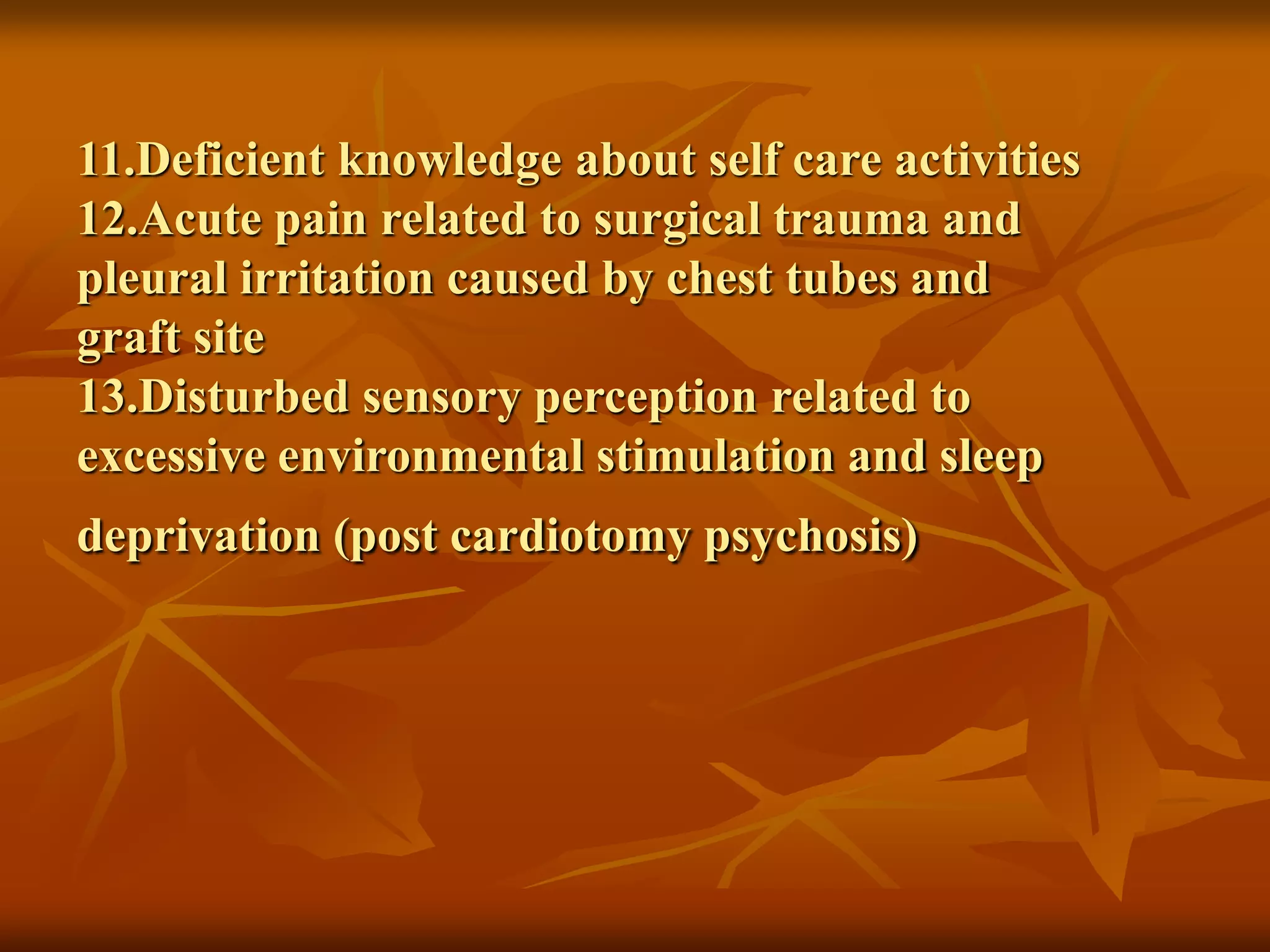 11.Deficient knowledge about self care activities
12.Acute pain related to surgical trauma and pleural irritation caused by chest tubes and graft site
13.Disturbed sensory perception related to excessive environmental stimulation and sleep deprivation (post cardiotomy psychosis)